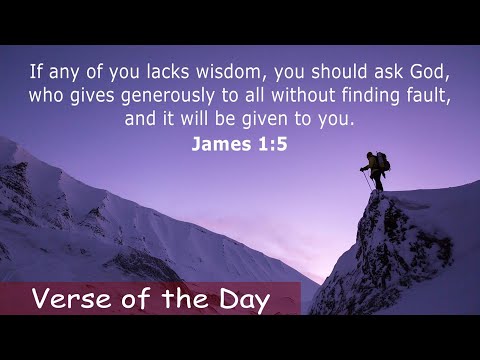 If any of you lacks wisdom, you should ask God, who gives generously to all without finding fault, and it will be given to you.
James 1:5

Verse of the Day